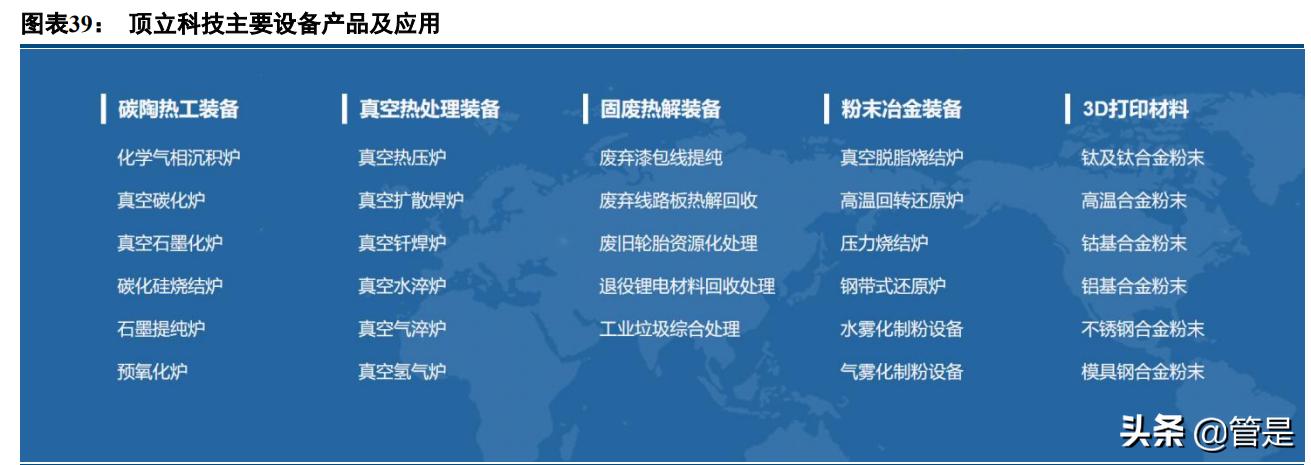 图表39： 顶立科技主要设备产品及应用

碳陶热工装备
化学气相沉积炉
真空碳化炉
真空石墨化炉
碳化硅烧结炉
石墨提纯炉
预氧化炉

真空热处理装备
真空热压炉
真空扩散焊炉
真空钎焊炉
真空水淬炉
真空气淬炉
真空氢气炉

固废热解装备
废弃漆包线提纯
废弃线路板热解回收
废旧轮胎资源化处理
退役锂电材料回收处理
工业垃圾综合处理

粉末冶金装备
真空脱脂烧结炉
高温回转还原炉
压力烧结炉
钢带式还原炉
水雾化制粉设备
气雾化制粉设备

3D打印材料
钛及钛合金粉末
高温合金粉末
钴基合金粉末
铝基合金粉末
不锈钢合金粉末
模具钢合金粉末

头条 @管是